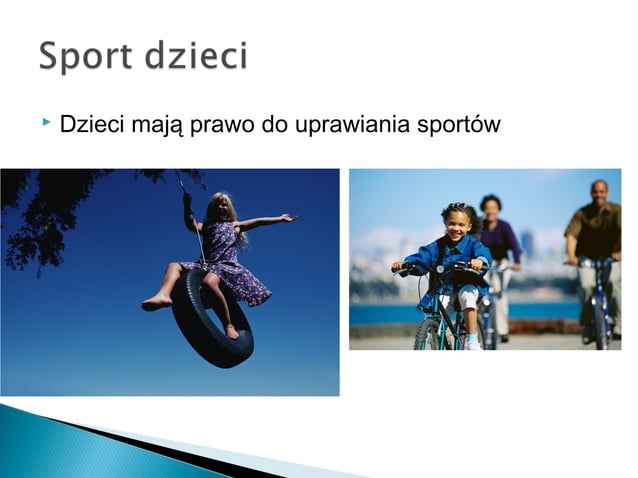 Sport dzieci

Dzieci mają prawo do uprawiania sportów